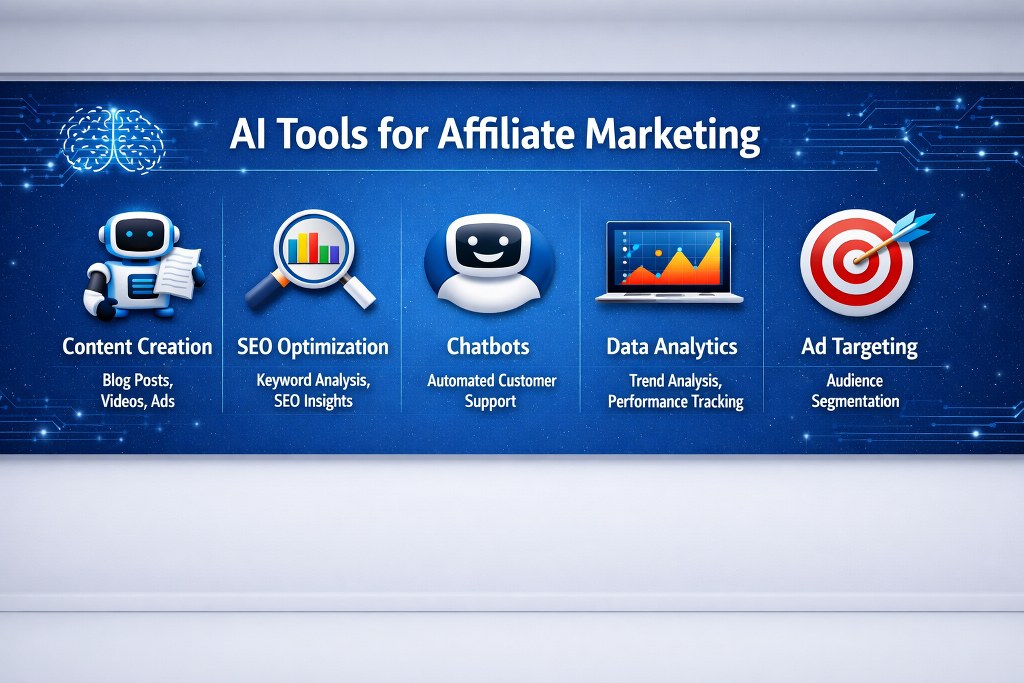 AI Tools for Affiliate Marketing

Content Creation
Blog Posts, Videos, Ads

SEO Optimization
Keyword Analysis, SEO Insights

Chatbots
Automated Customer Support

Data Analytics
Trend Analysis, Performance Tracking

Ad Targeting
Audience Segmentation